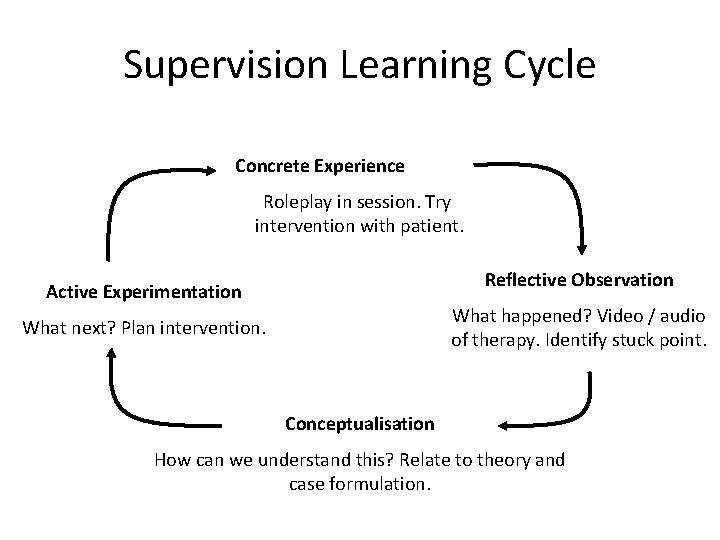 Supervision Learning Cycle

Concrete Experience

Roleplay in session. Try intervention with patient.

Reflective Observation

What happened? Video / audio of therapy. Identify stuck point.

Conceptualisation

How can we understand this? Relate to theory and case formulation.

Active Experimentation

What next? Plan intervention.